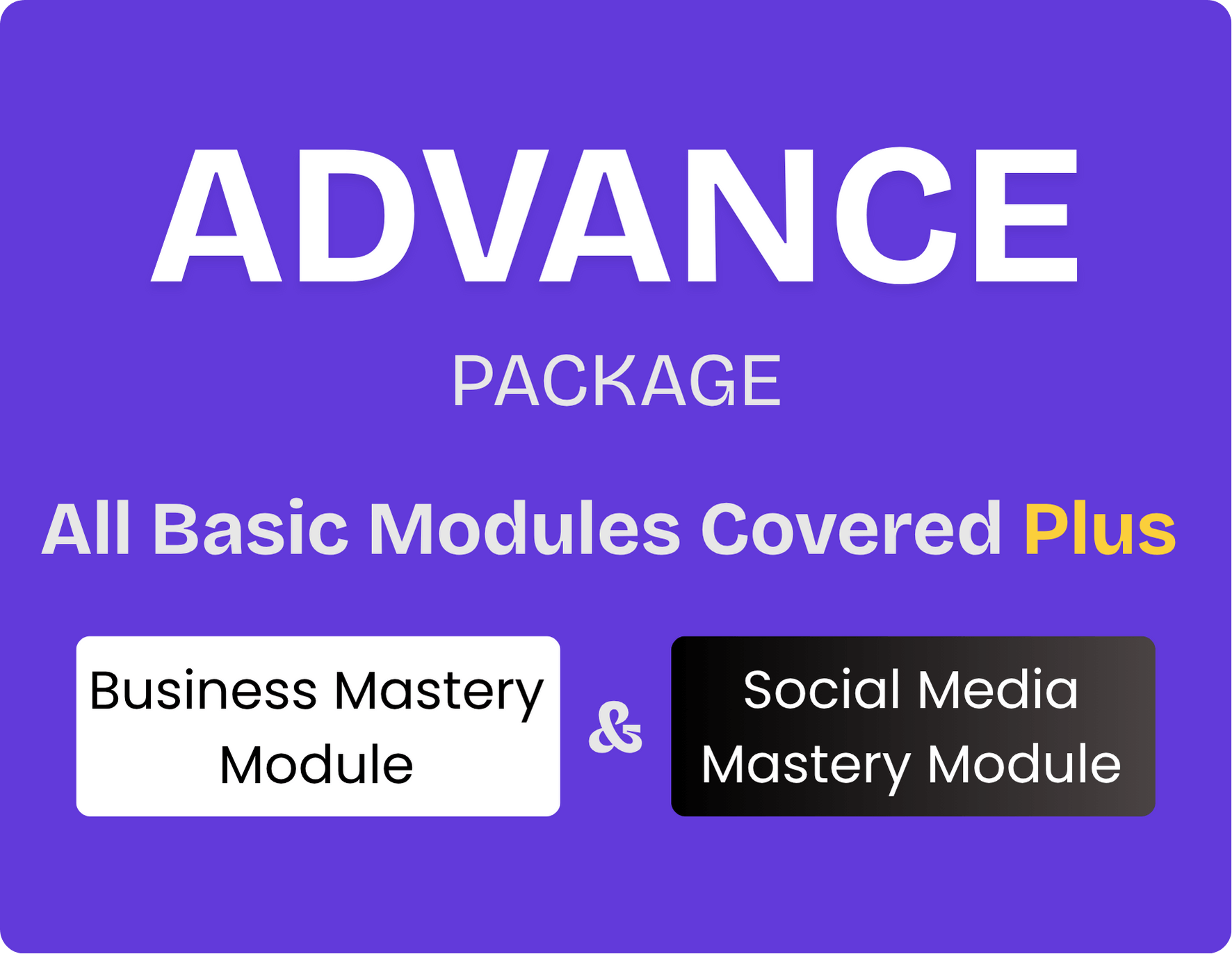 ADVANCE

PACKAGE

All Basic Modules Covered Plus

Business Mastery Module

&

Social Media Mastery Module